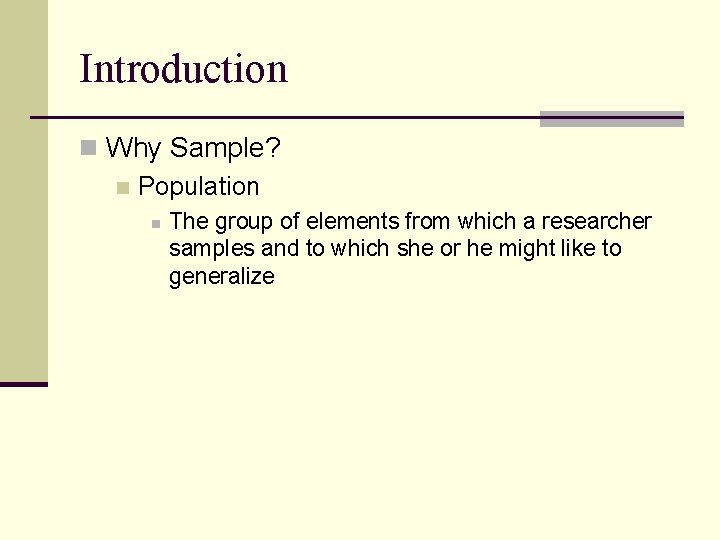 Introduction

Why Sample?

Population

The group of elements from which a researcher samples and to which she or he might like to generalize